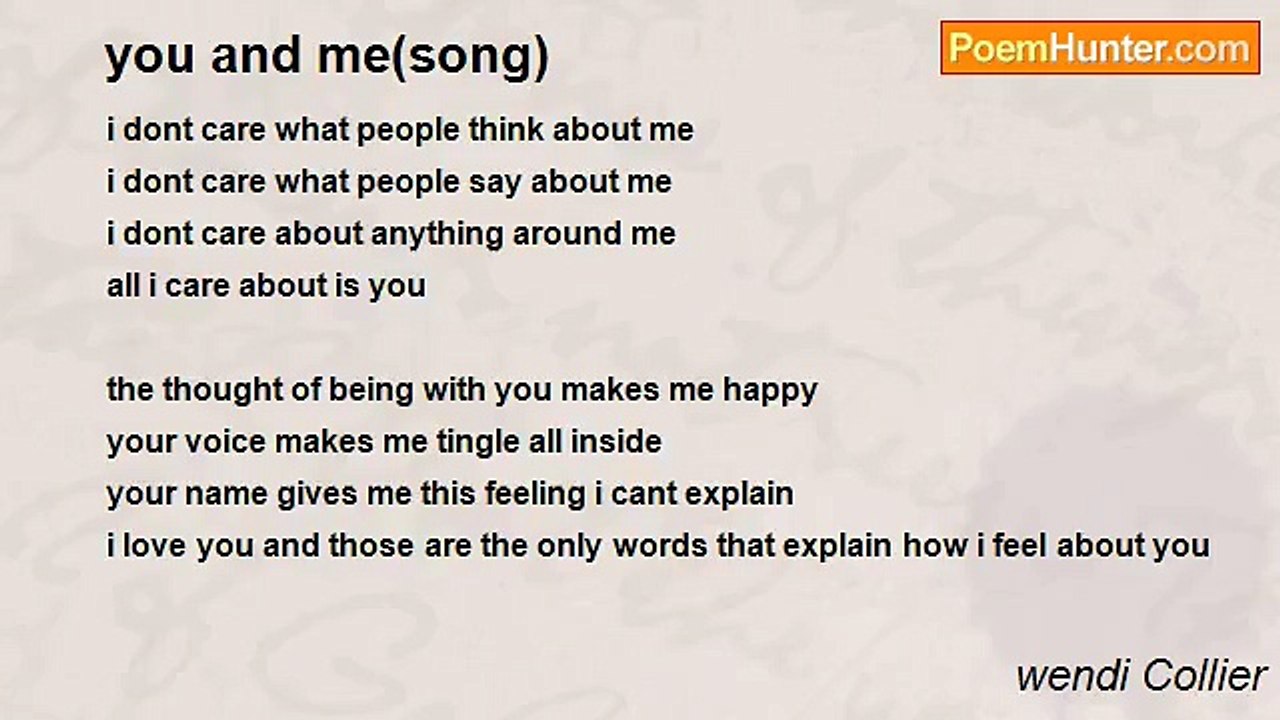 you and me(song)

PoemHunter.com

i dont care what people think about me
i dont care what people say about me
i dont care about anything around me
all i care about is you

the thought of being with you makes me happy
your voice makes me tingle all inside
your name gives me this feeling i cant explain
i love you and those are the only words that explain how i feel about you

wendi Collier